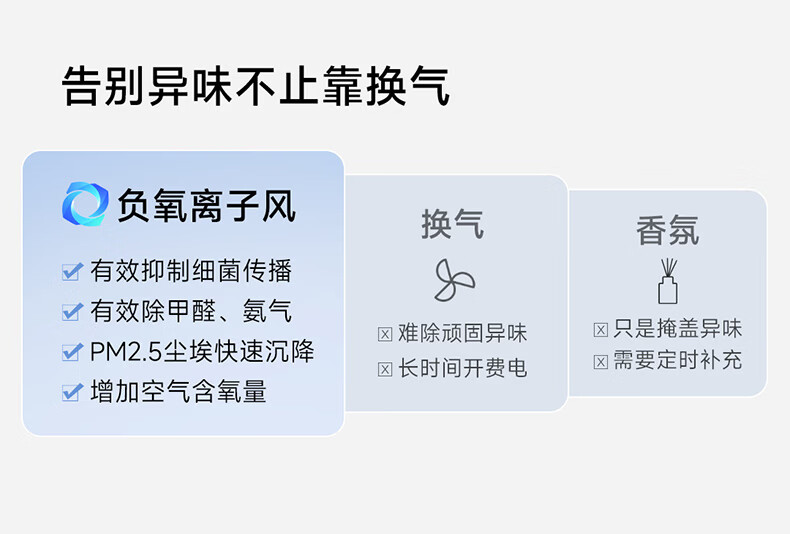 告别异味不止靠换气

负氧离子风

☑ 有效抑制细菌传播
☑ 有效除甲醛、氨气
☑ PM2.5尘埃快速沉降
☑ 增加空气含氧量

换气

☒ 难除顽固异味
☒ 长时间开费电

香氛

☒ 只是掩盖异味
☒ 需要定时补充